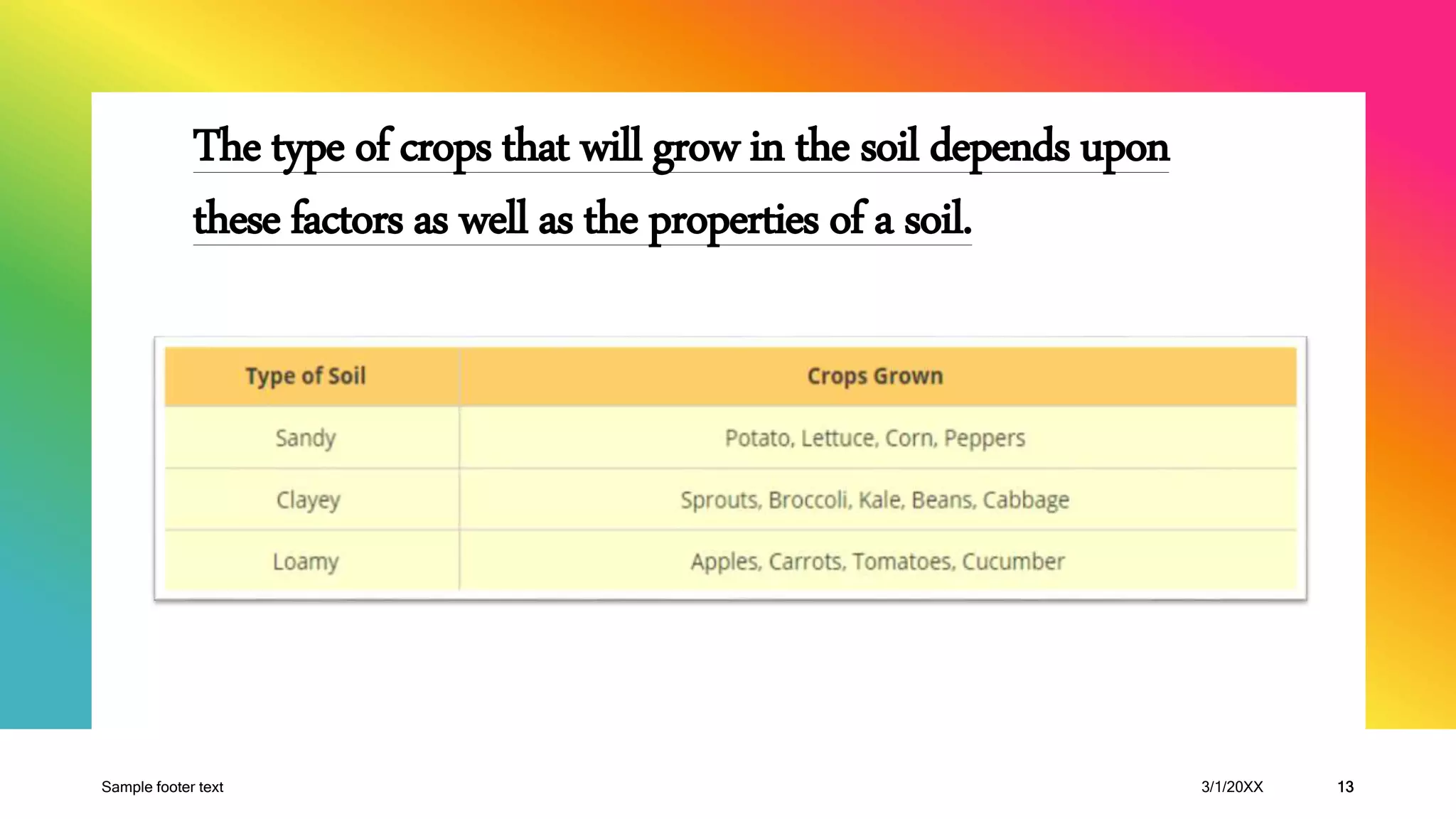 The type of crops that will grow in the soil depends upon these factors as well as the properties of a soil.

| Type of Soil | Crops Grown |
|---|---|
| Sandy | Potato, Lettuce, Corn, Peppers |
| Clayey | Sprouts, Broccoli, Kale, Beans, Cabbage |
| Loamy | Apples, Carrots, Tomatoes, Cucumber |

Sample footer text

3/1/20XX

13